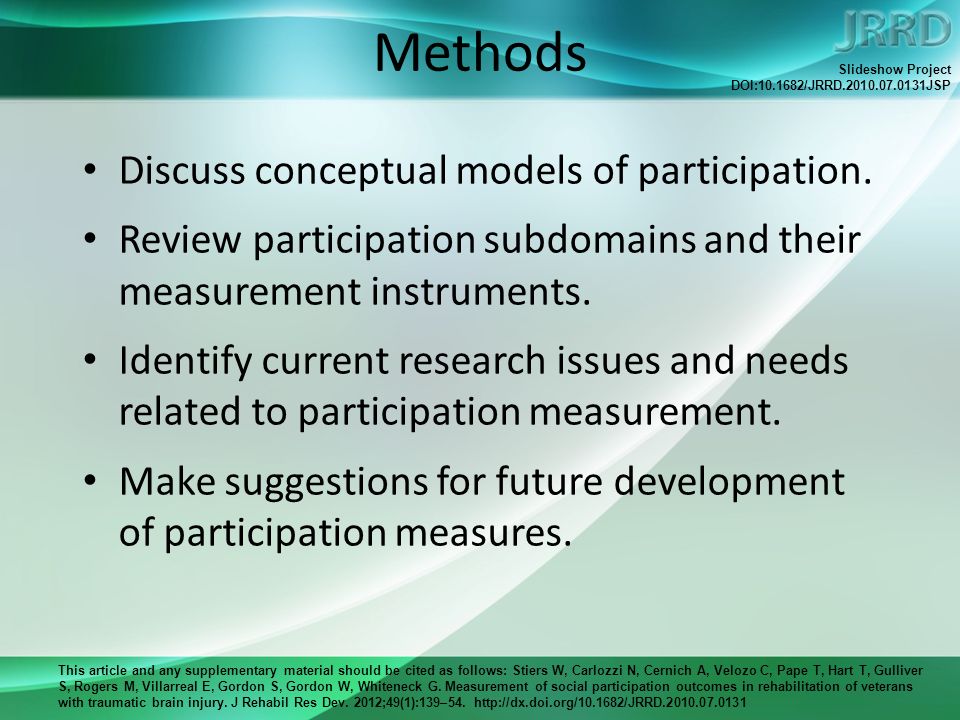 Methods

JRRD

Slideshow Project
DOI:10.1682/JRRD.2010.07.0131JSP

• Discuss conceptual models of participation.
• Review participation subdomains and their measurement instruments.
• Identify current research issues and needs related to participation measurement.
• Make suggestions for future development of participation measures.

This article and any supplementary material should be cited as follows: Stiers W, Carlozzi N, Cernich A, Velozo C, Pape T, Hart T, Gulliver S, Rogers M, Villarreal E, Gordon S, Gordon W, Whiteneck G. Measurement of social participation outcomes in rehabilitation of veterans with traumatic brain injury. J Rehabil Res Dev. 2012;49(1):139–54. http://dx.doi.org/10.1682/JRRD.2010.07.0131